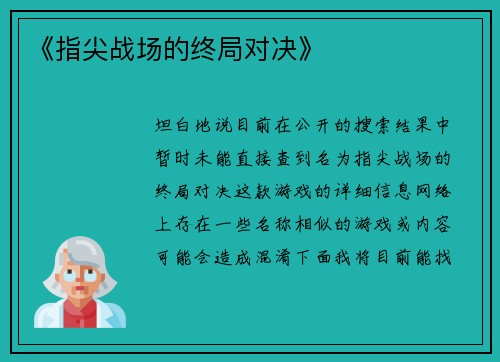 《指尖战场的终局对决》

坦白地说目前在公开的搜索结果中暂时未能直接查到名为指尖战场的终局对决这款游戏的详细信息网络上存在一些名称相似的游戏或内容可能会造成混淆下面我将目前能找